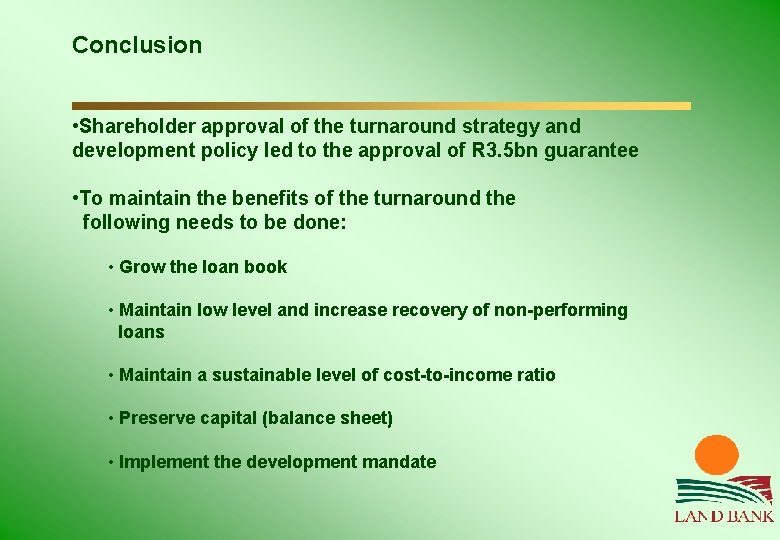 Conclusion

•Shareholder approval of the turnaround strategy and development policy led to the approval of R3.5bn guarantee

•To maintain the benefits of the turnaround the following needs to be done:

• Grow the loan book

• Maintain low level and increase recovery of non-performing loans

• Maintain a sustainable level of cost-to-income ratio

• Preserve capital (balance sheet)

• Implement the development mandate

LAND BANK